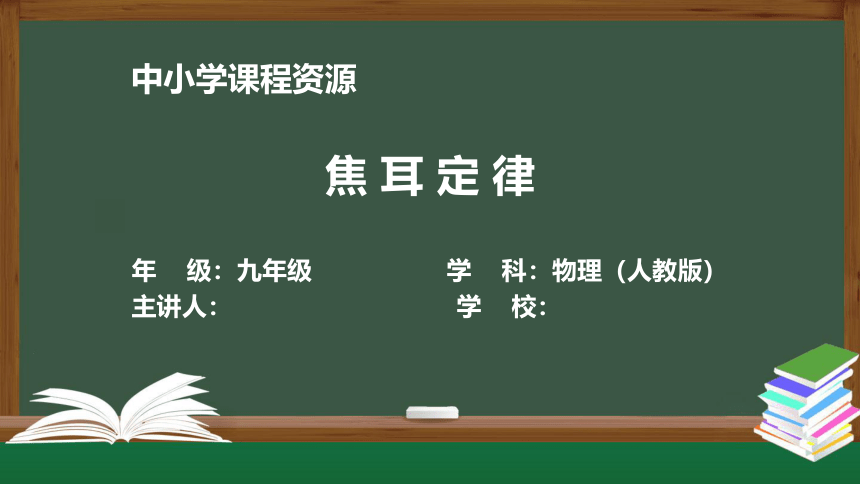 中小学课程资源

焦耳定律

年　级：九年级　　学　科：物理（人教版）
主讲人：　　学　校：